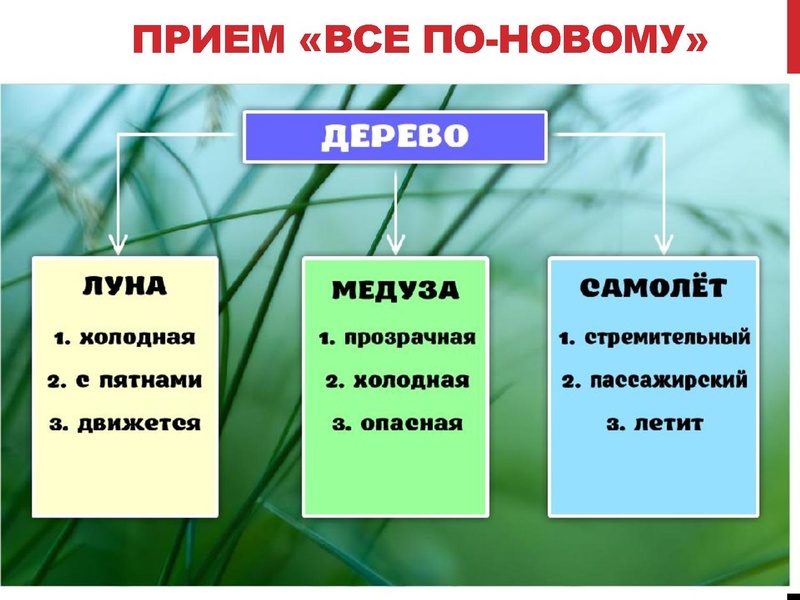 ПРИЕМ «ВСЕ ПО-НОВОМУ»

ДЕРЕВО

ЛУНА
1. холодная
2. с пятнами
3. движется

МЕДУЗА
1. прозрачная
2. холодная
3. опасная

САМОЛЁТ
1. стремительный
2. пассажирский
3. летит